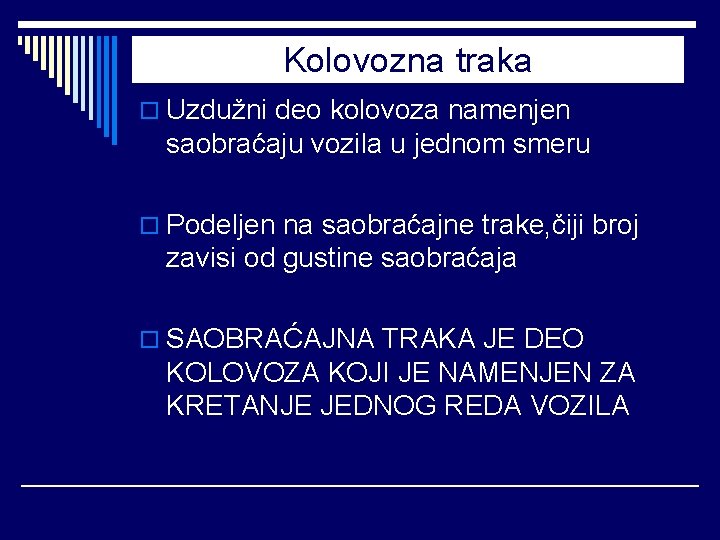 Kolovozna traka

Uzdužni deo kolovoza namenjen saobraćaju vozila u jednom smeru

Podeljen na saobraćajne trake,čiji broj zavisi od gustine saobraćaja

SAOBRAĆAJNA TRAKA JE DEO KOLOVOZA KOJI JE NAMENJEN ZA KRETANJE JEDNOG REDA VOZILA